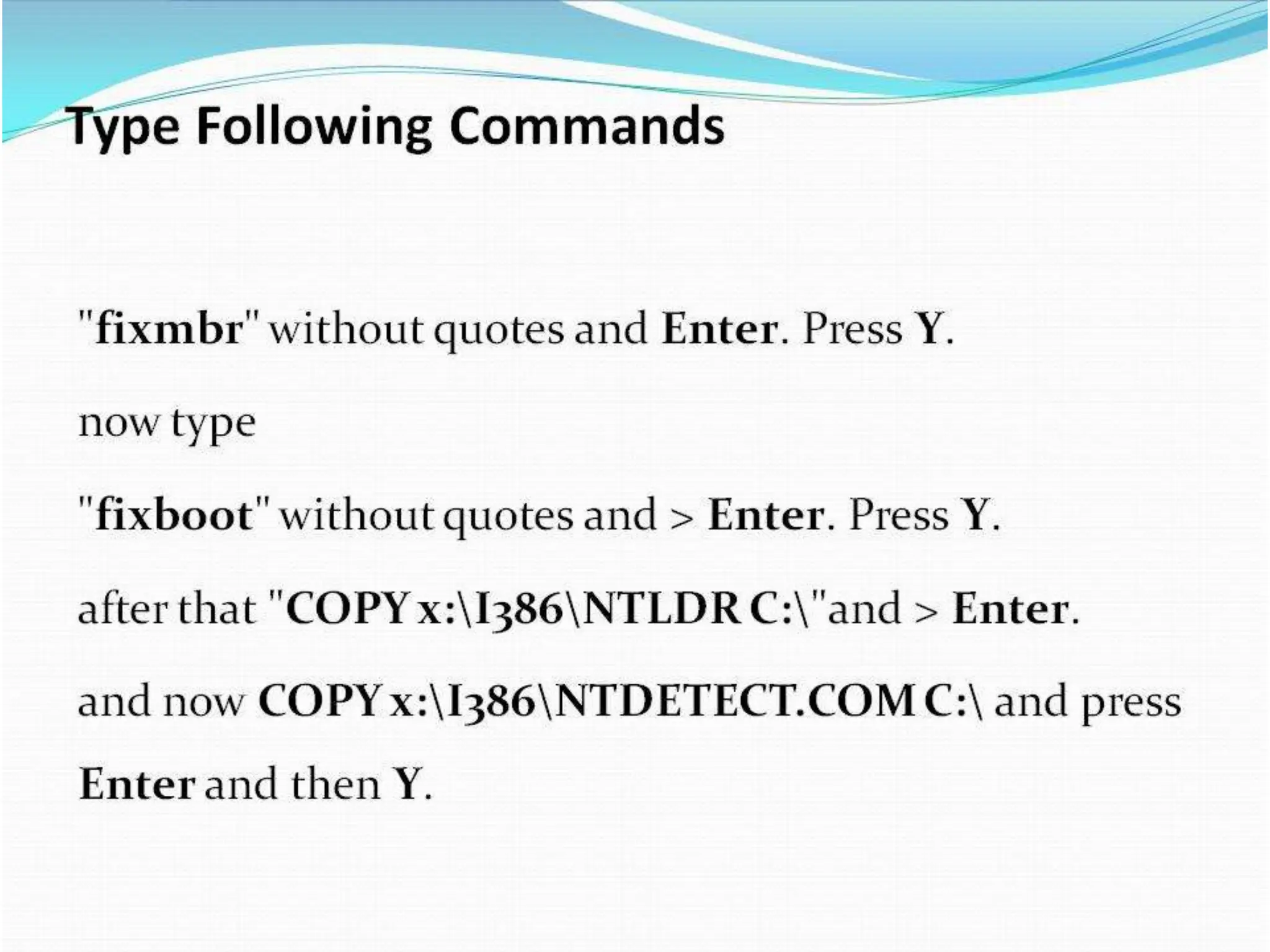 Type Following Commands

"fixmbr" without quotes and Enter. Press Y.

now type

"fixboot" without quotes and > Enter. Press Y.

after that "COPY x:\I386\NTLDR C:\"and > Enter.

and now COPY x:\I386\NTDETECT.COM C:\ and press Enter and then Y.